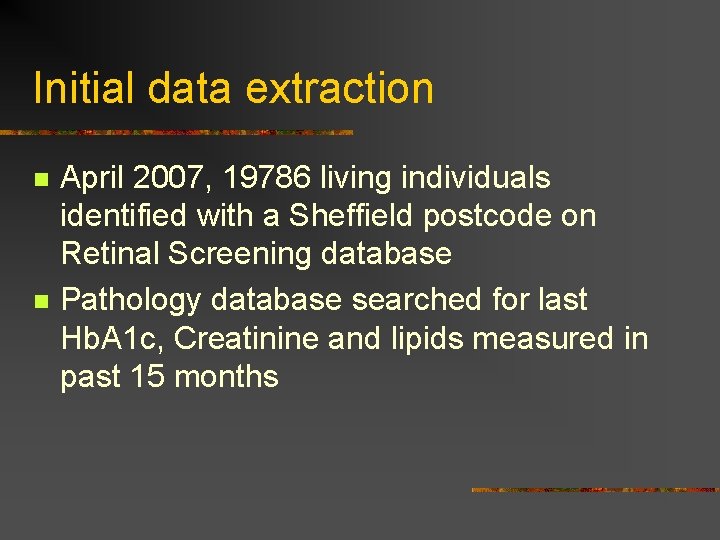 Initial data extraction

April 2007, 19786 living individuals identified with a Sheffield postcode on Retinal Screening database

Pathology database searched for last HbA1c, Creatinine and lipids measured in past 15 months